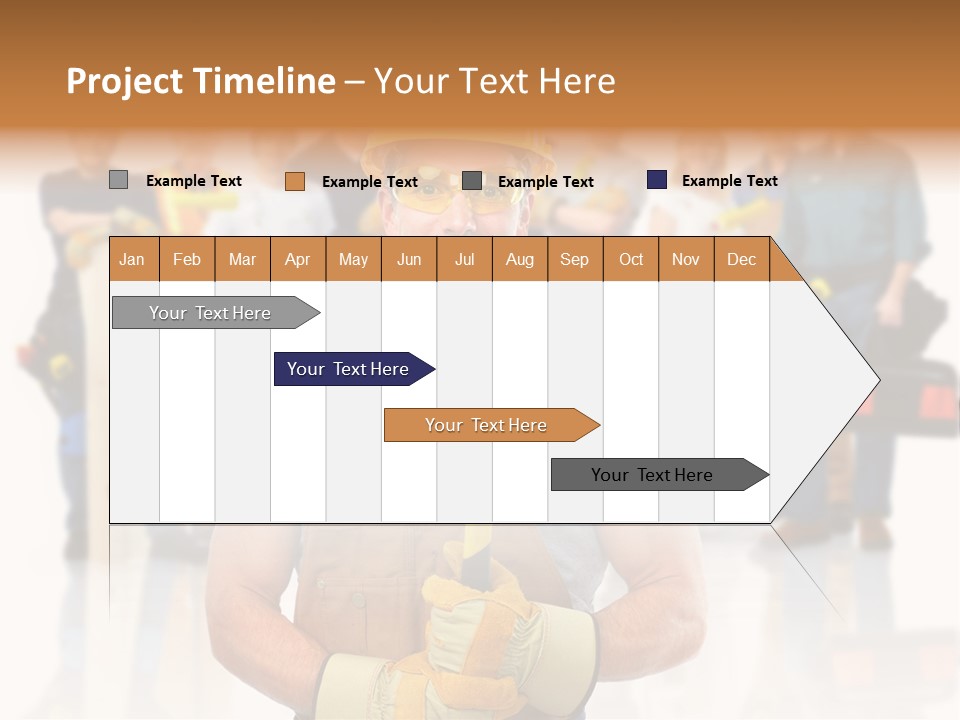 Project Timeline – Your Text Here

Example Text  Example Text  Example Text  Example Text

| Jan | Feb | Mar | Apr | May | Jun | Jul | Aug | Sep | Oct | Nov | Dec |
|---|---|---|---|---|---|---|---|---|---|---|---|

Your Text Here

Your Text Here

Your Text Here

Your Text Here